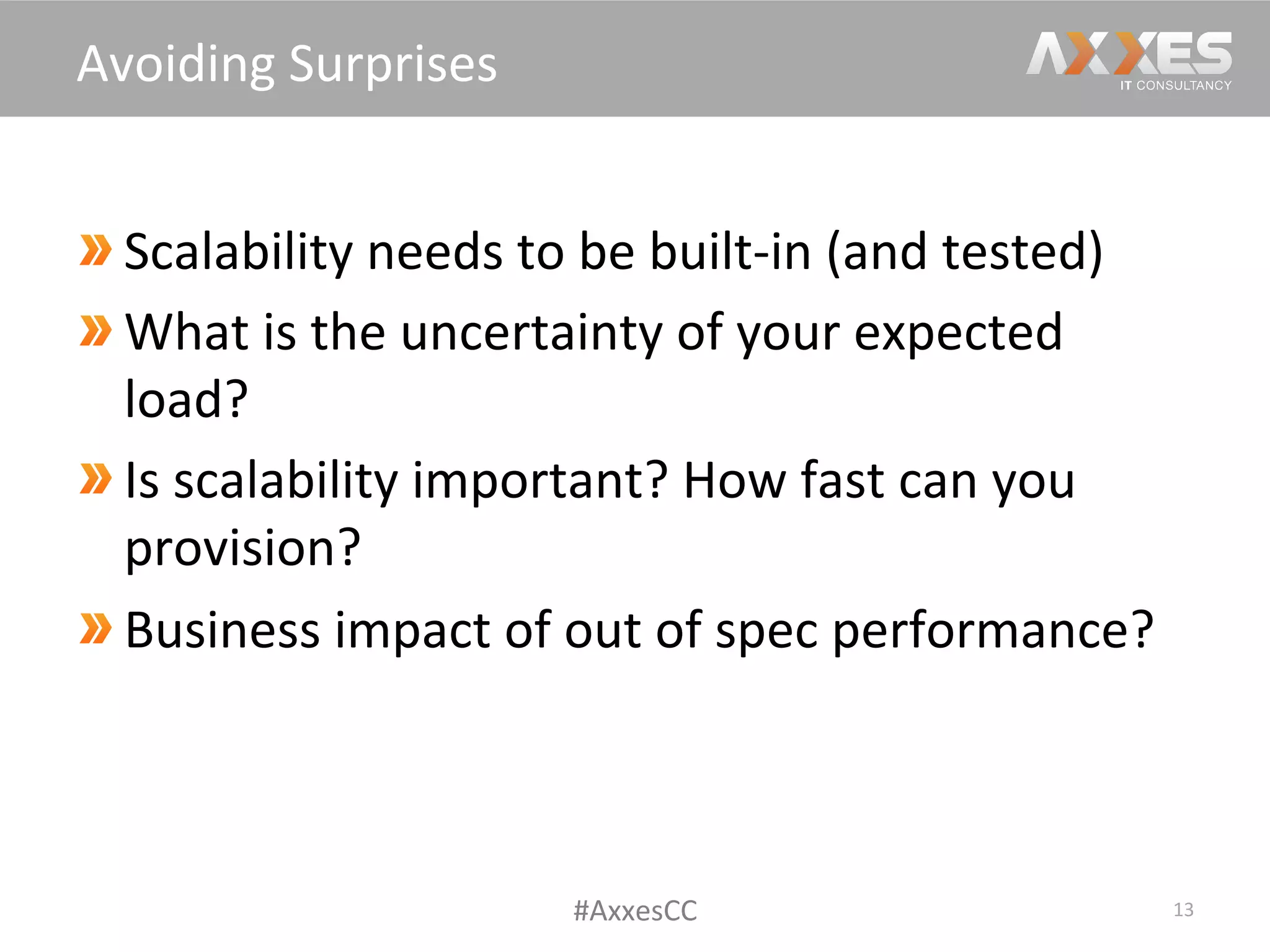 Avoiding Surprises

AXXES
IT CONSULTANCY

» Scalability needs to be built-in (and tested)

» What is the uncertainty of your expected load?

» Is scalability important? How fast can you provision?

» Business impact of out of spec performance?

#AxxesCC

13